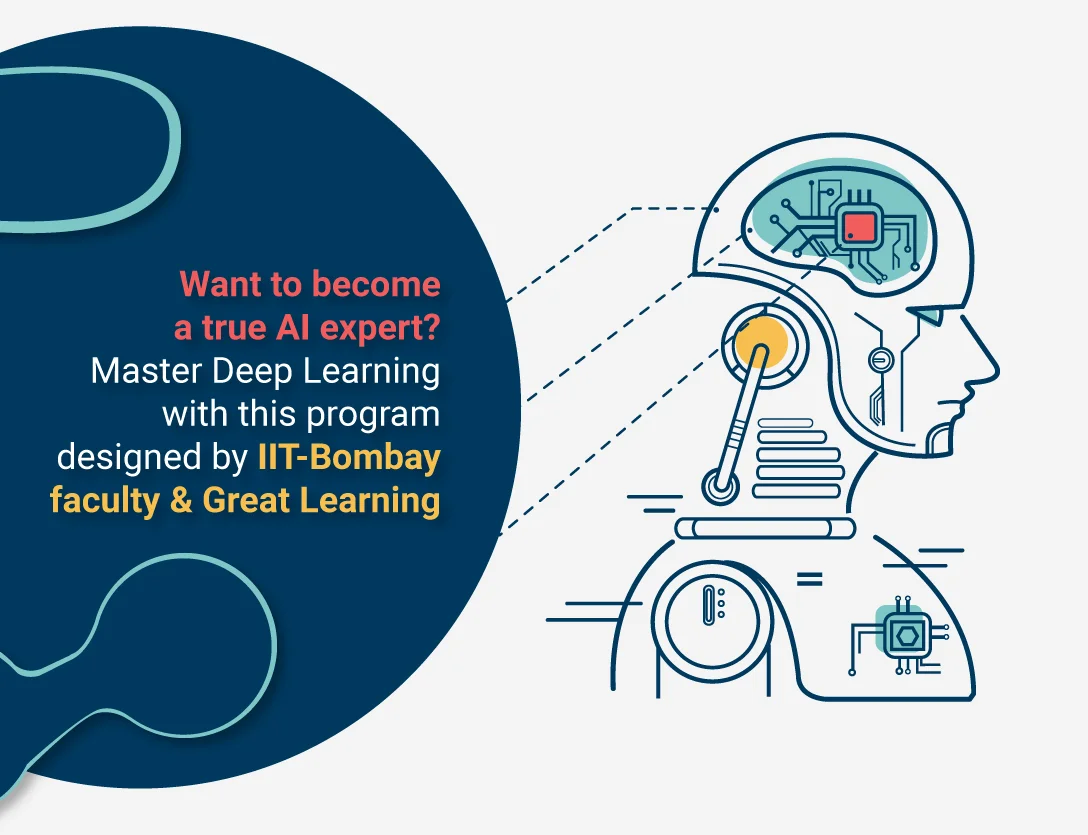 Want to become a true AI expert?
Master Deep Learning with this program designed by IIT-Bombay faculty & Great Learning